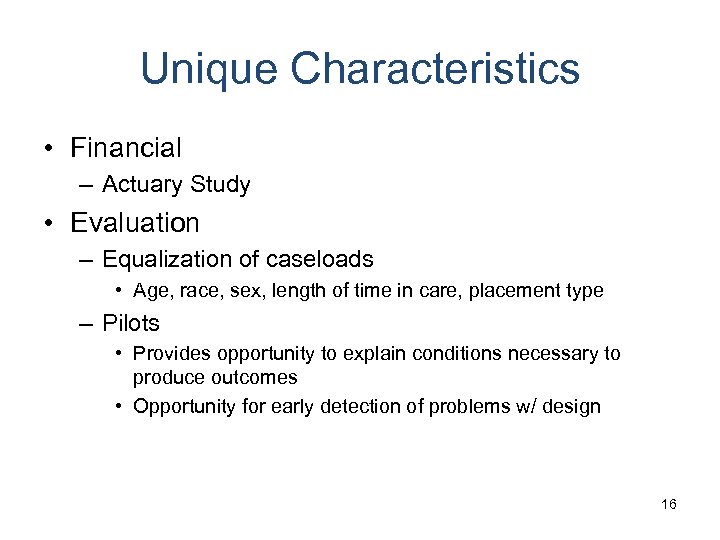 Unique Characteristics

• Financial
– Actuary Study
• Evaluation
– Equalization of caseloads
• Age, race, sex, length of time in care, placement type
– Pilots
• Provides opportunity to explain conditions necessary to produce outcomes
• Opportunity for early detection of problems w/ design

16